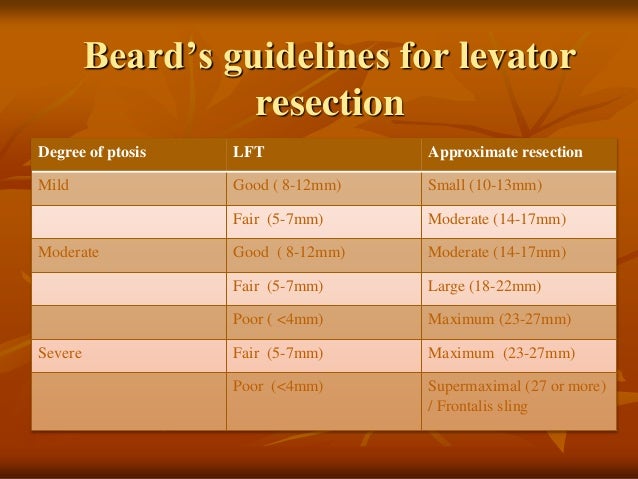 Beard's guidelines for levator resection

| Degree of ptosis | LFT | Approximate resection |
|---|---|---|
| Mild | Good ( 8-12mm) | Small (10-13mm) |
| | Fair (5-7mm) | Moderate (14-17mm) |
| Moderate | Good ( 8-12mm) | Moderate (14-17mm) |
| | Fair (5-7mm) | Large (18-22mm) |
| | Poor ( <4mm) | Maximum (23-27mm) |
| Severe | Fair (5-7mm) | Maximum (23-27mm) |
| | Poor (<4mm) | Supermaximal (27 or more) / Frontalis sling |